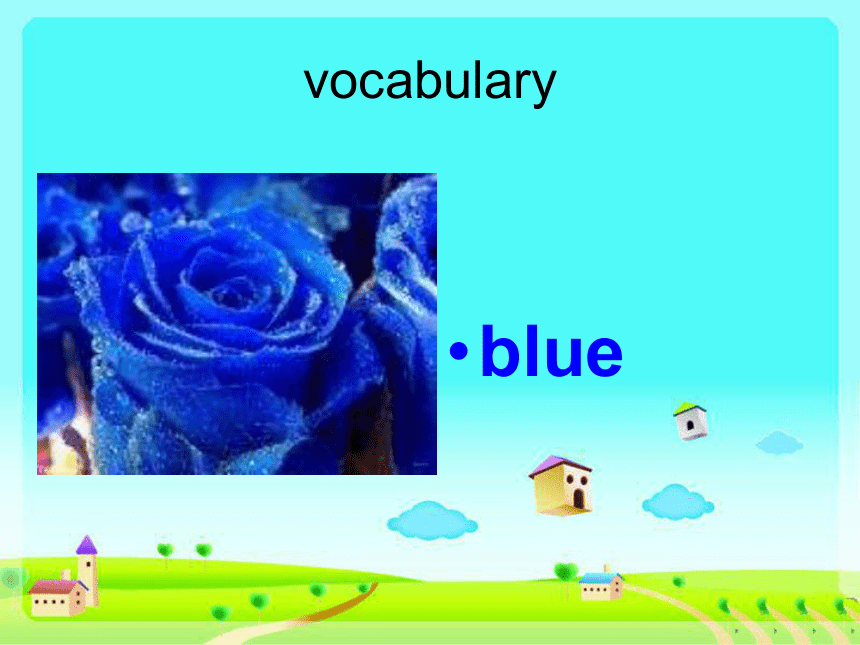 vocabulary

• blue